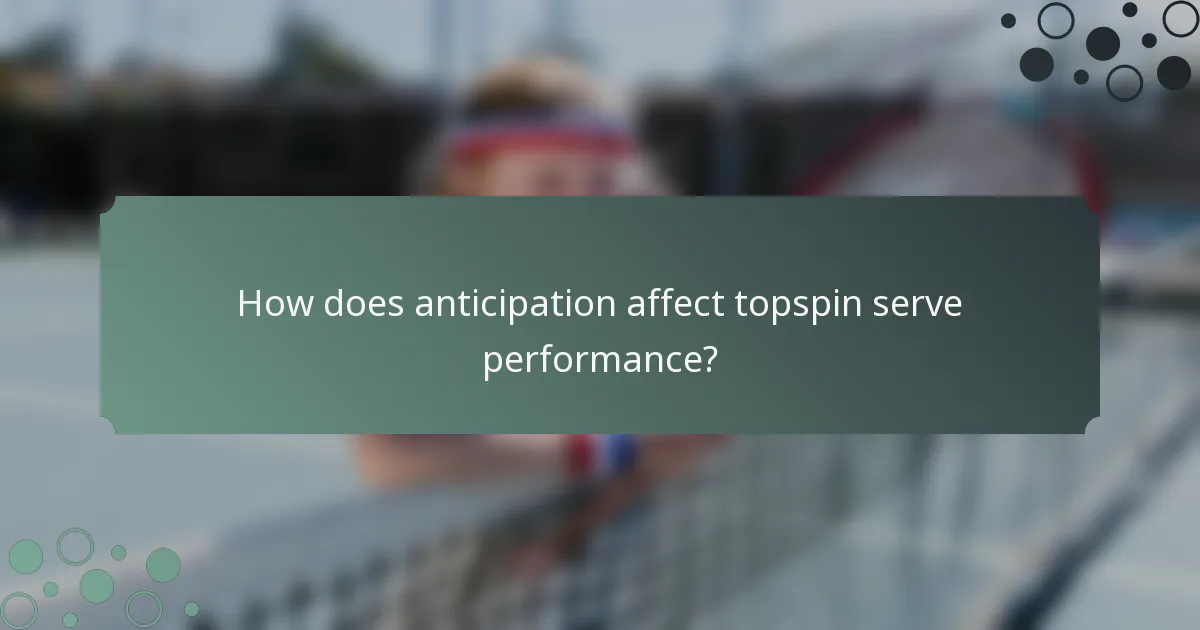 How does anticipation affect topspin serve performance?